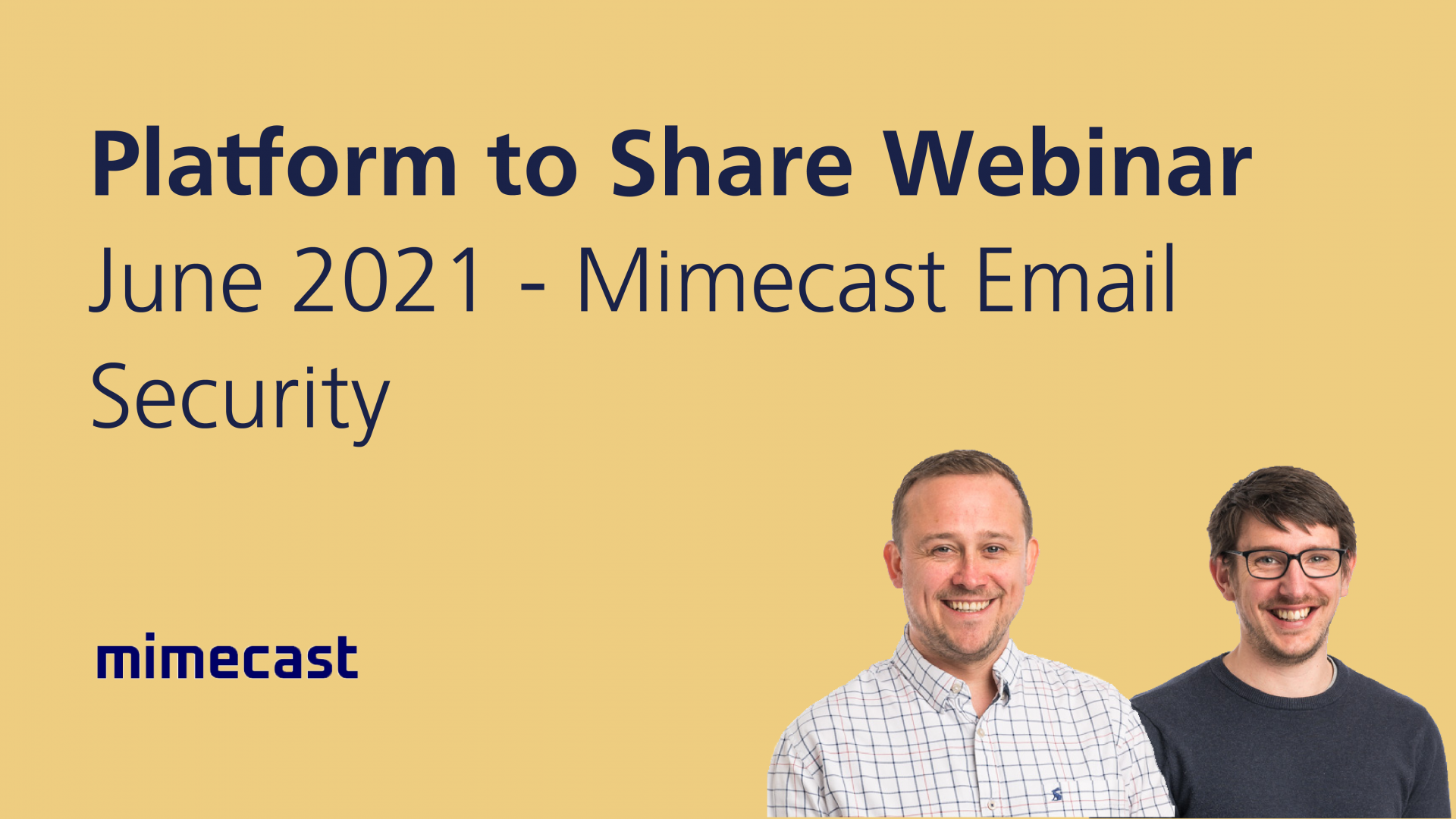 Platform to Share Webinar

June 2021 - Mimecast Email Security

mimecast